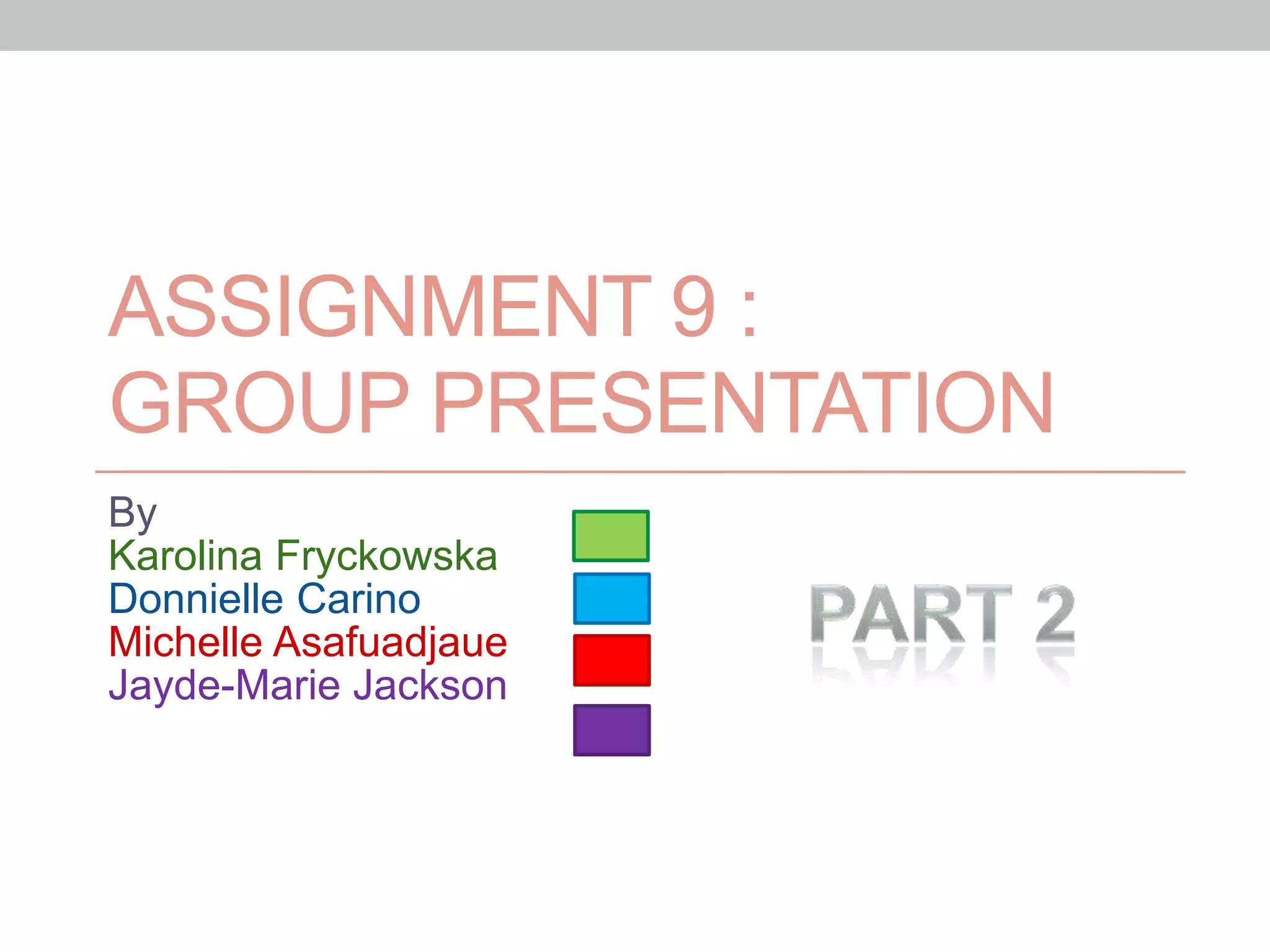 ASSIGNMENT 9 : GROUP PRESENTATION

By
Karolina Fryckowska
Donnielle Carino
Michelle Asafuadjaue
Jayde-Marie Jackson

PART 2